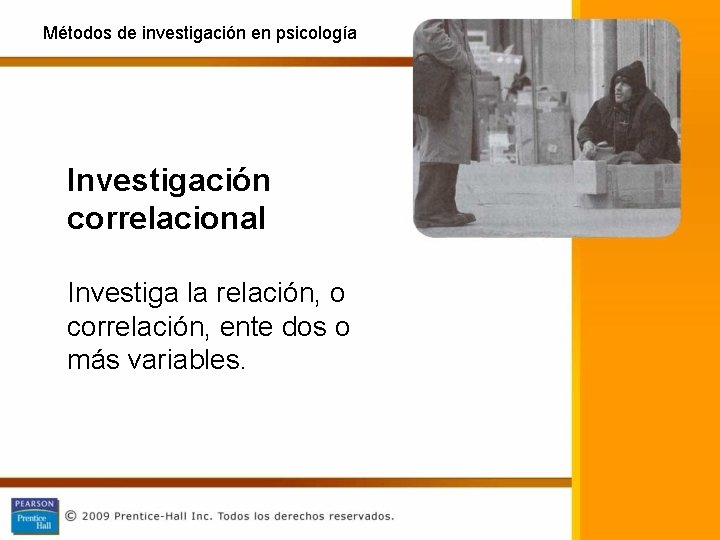 Métodos de investigación en psicología

Investigación correlacional

Investiga la relación, o correlación, ente dos o más variables.

PEARSON
Prentice Hall

© 2009 Prentice-Hall Inc. Todos los derechos reservados.